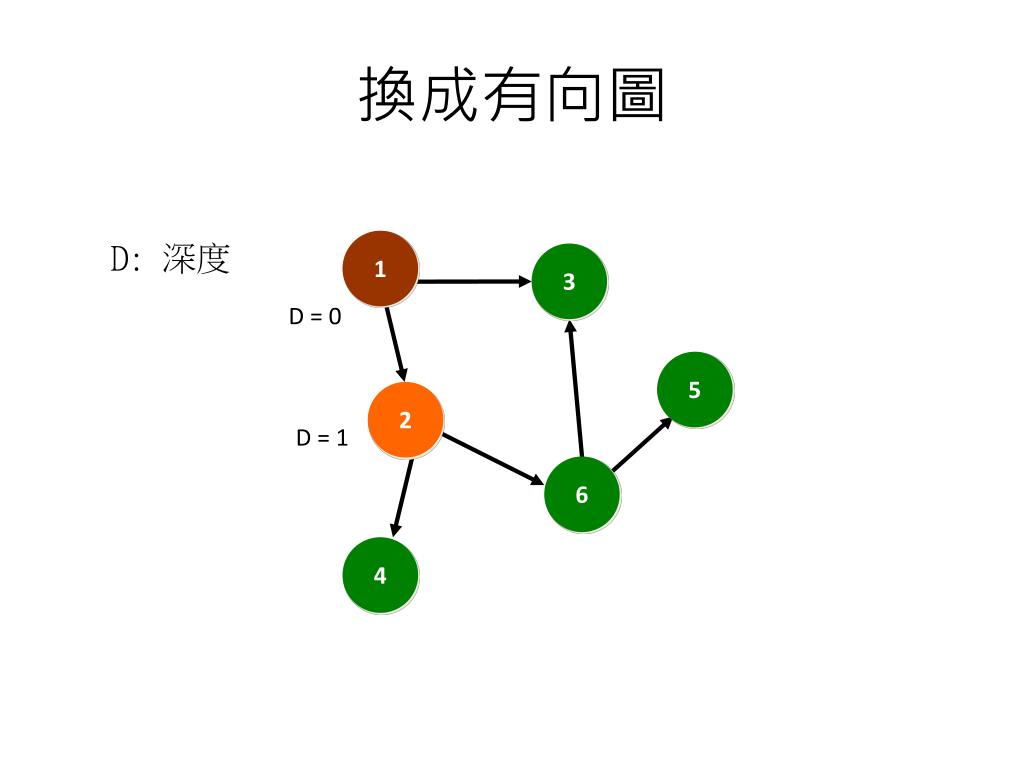 換成有向圖

D: 深度

1

3

D = 0

5

2

D = 1

6

4